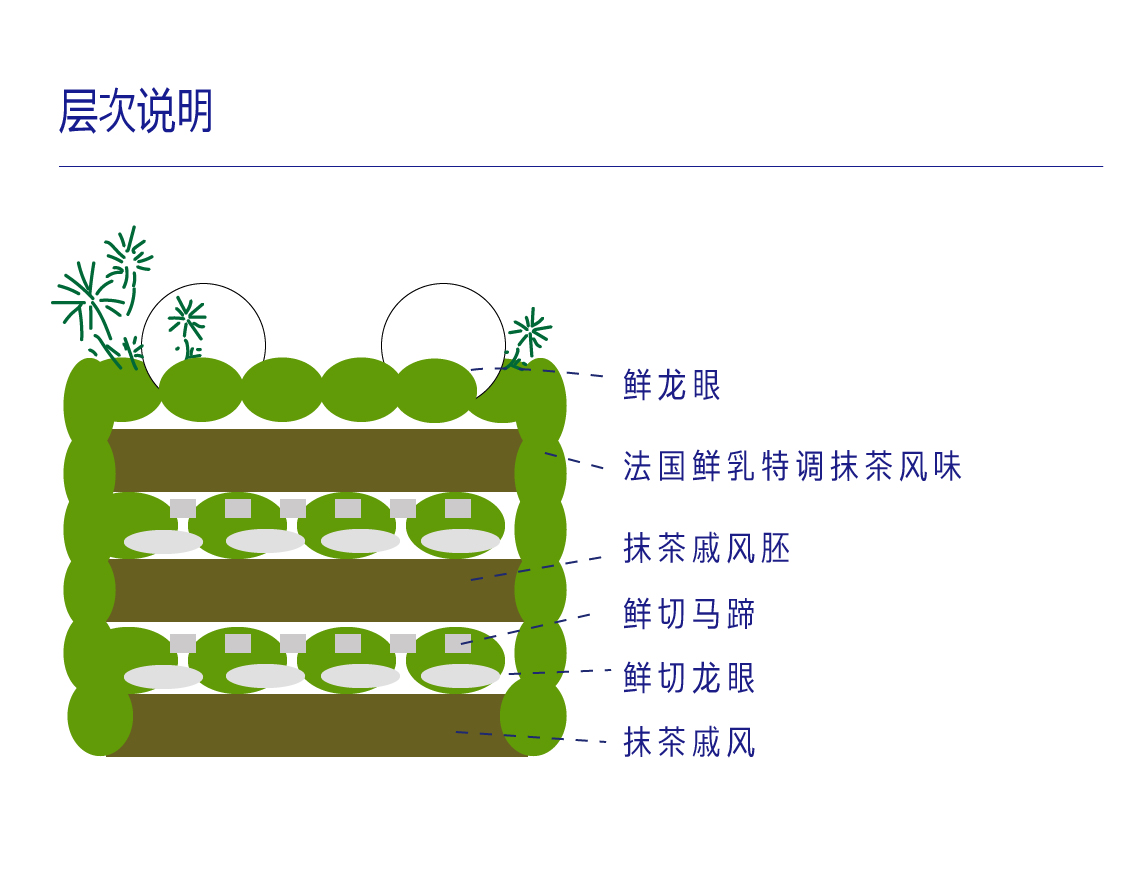 层次说明

鲜龙眼

法国鲜乳特调抹茶风味

抹茶戚风胚

鲜切马蹄

鲜切龙眼

抹茶戚风